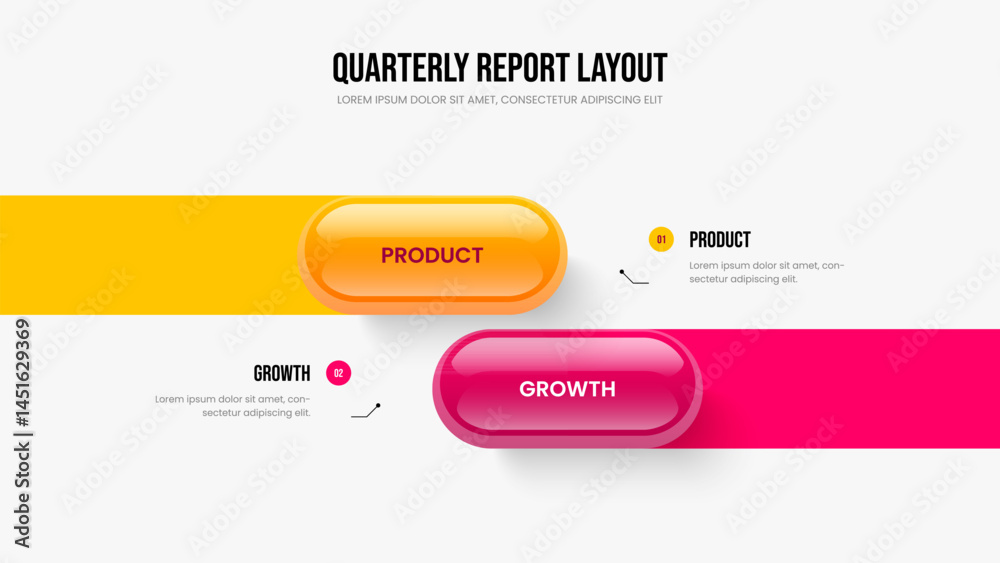 QUARTERLY REPORT LAYOUT
LOREM IPSUM DOLOR SIT AMET, CONSECTETUR ADIPISCING ELIT

PRODUCT

01 PRODUCT
Lorem ipsum dolor sit amet, consectetur adipiscing elit.

GROWTH 02
Lorem ipsum dolor sit amet, consectetur adipiscing elit.

GROWTH

Adobe Stock | #1451629369